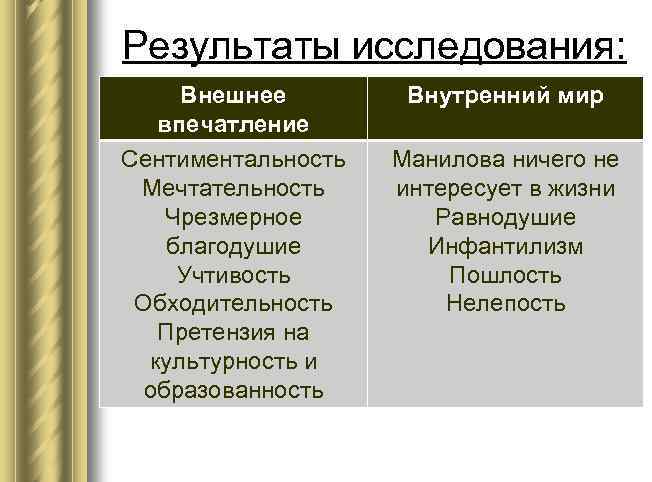 Результаты исследования:

| Внешнее впечатление | Внутренний мир |
|---|---|
| Сентиментальность Мечтательность Чрезмерное благодушие Учтивость Обходительность Претензия на культурность и образованность | Манилова ничего не интересует в жизни Равнодушие Инфантилизм Пошлость Нелепость |